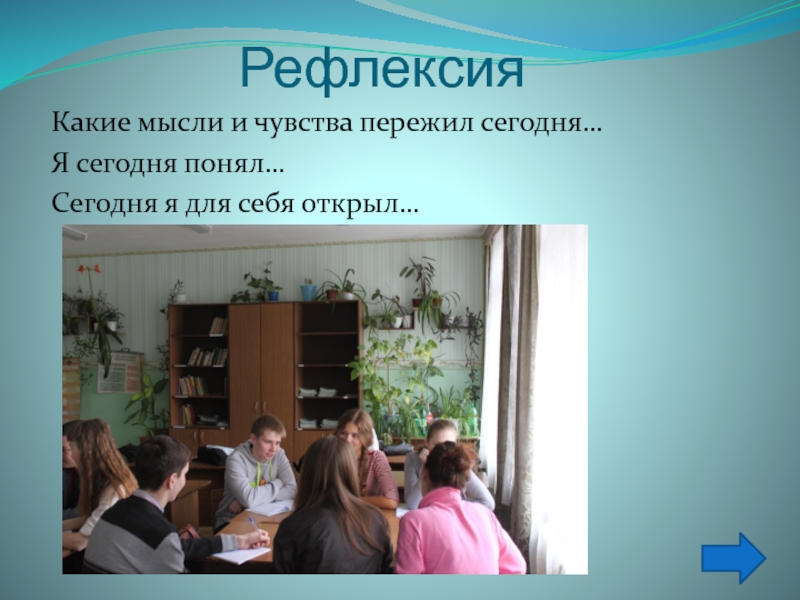 Рефлексия

Какие мысли и чувства пережил сегодня…

Я сегодня понял…

Сегодня я для себя открыл…